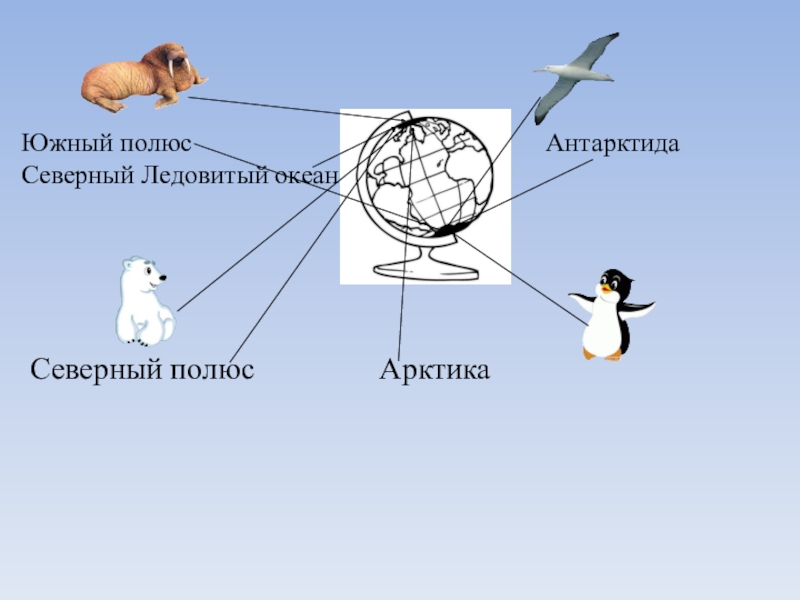 Южный полюс
Северный Ледовитый океан

Антарктида

Северный полюс

Арктика